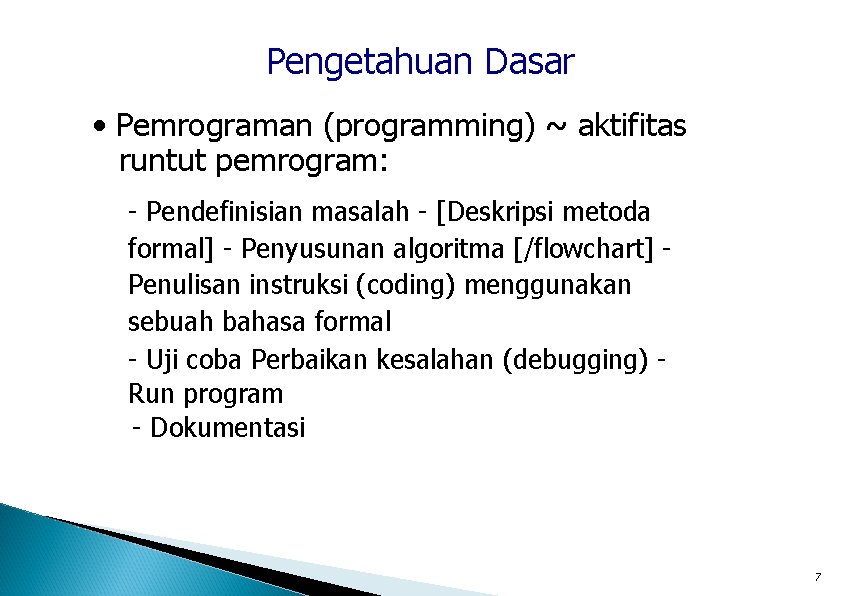 Pengetahuan Dasar

• Pemrograman (programming) ~ aktifitas runtut pemrogram:

- Pendefinisian masalah - [Deskripsi metoda formal] - Penyusunan algoritma [/flowchart] - Penulisan instruksi (coding) menggunakan sebuah bahasa formal

- Uji coba Perbaikan kesalahan (debugging) - Run program

- Dokumentasi

7